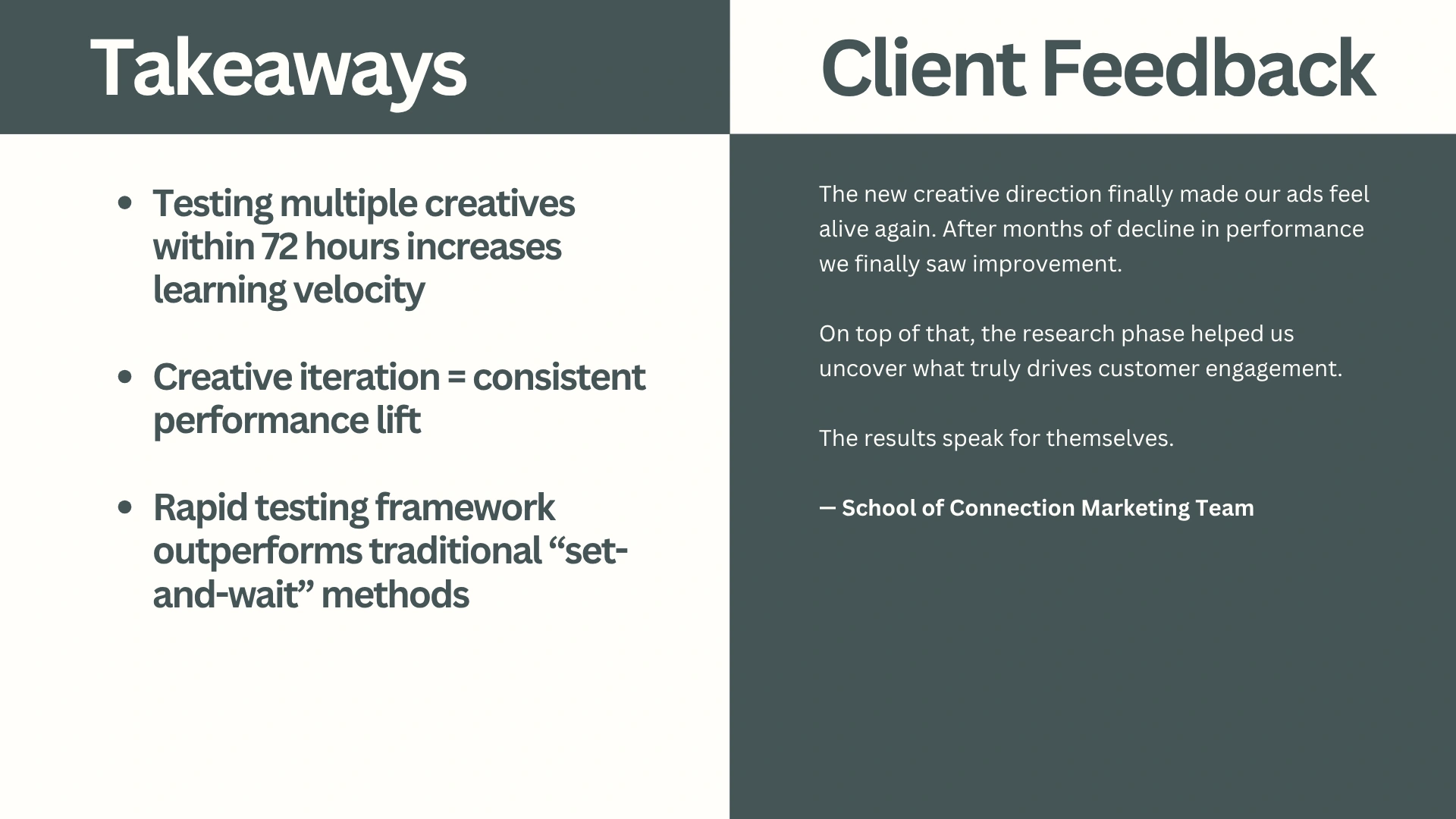 Takeaways

- Testing multiple creatives within 72 hours increases learning velocity
- Creative iteration = consistent performance lift
- Rapid testing framework outperforms traditional “set-and-wait” methods

Client Feedback

The new creative direction finally made our ads feel alive again. After months of decline in performance we finally saw improvement.

On top of that, the research phase helped us uncover what truly drives customer engagement.

The results speak for themselves.

— School of Connection Marketing Team